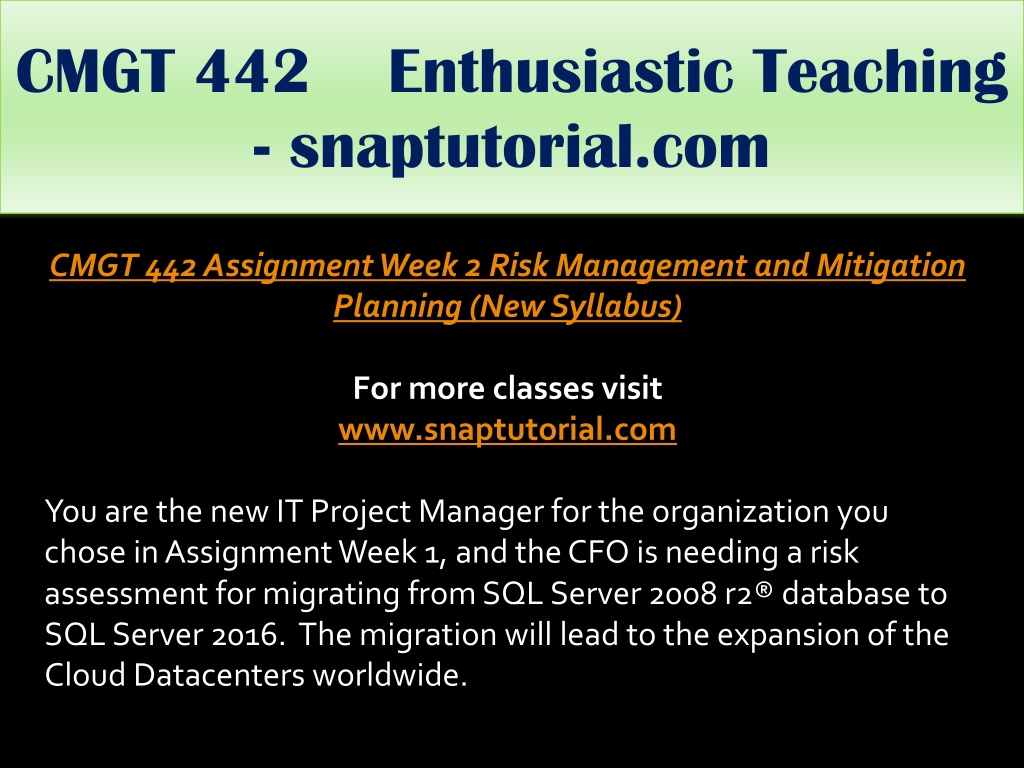 CMGT 442 Enthusiastic Teaching - snaptutorial.com

CMGT 442 Assignment Week 2 Risk Management and Mitigation Planning (New Syllabus)

For more classes visit
www.snaptutorial.com

You are the new IT Project Manager for the organization you chose in Assignment Week 1, and the CFO is needing a risk assessment for migrating from SQL Server 2008 r2® database to SQL Server 2016. The migration will lead to the expansion of the Cloud Datacenters worldwide.